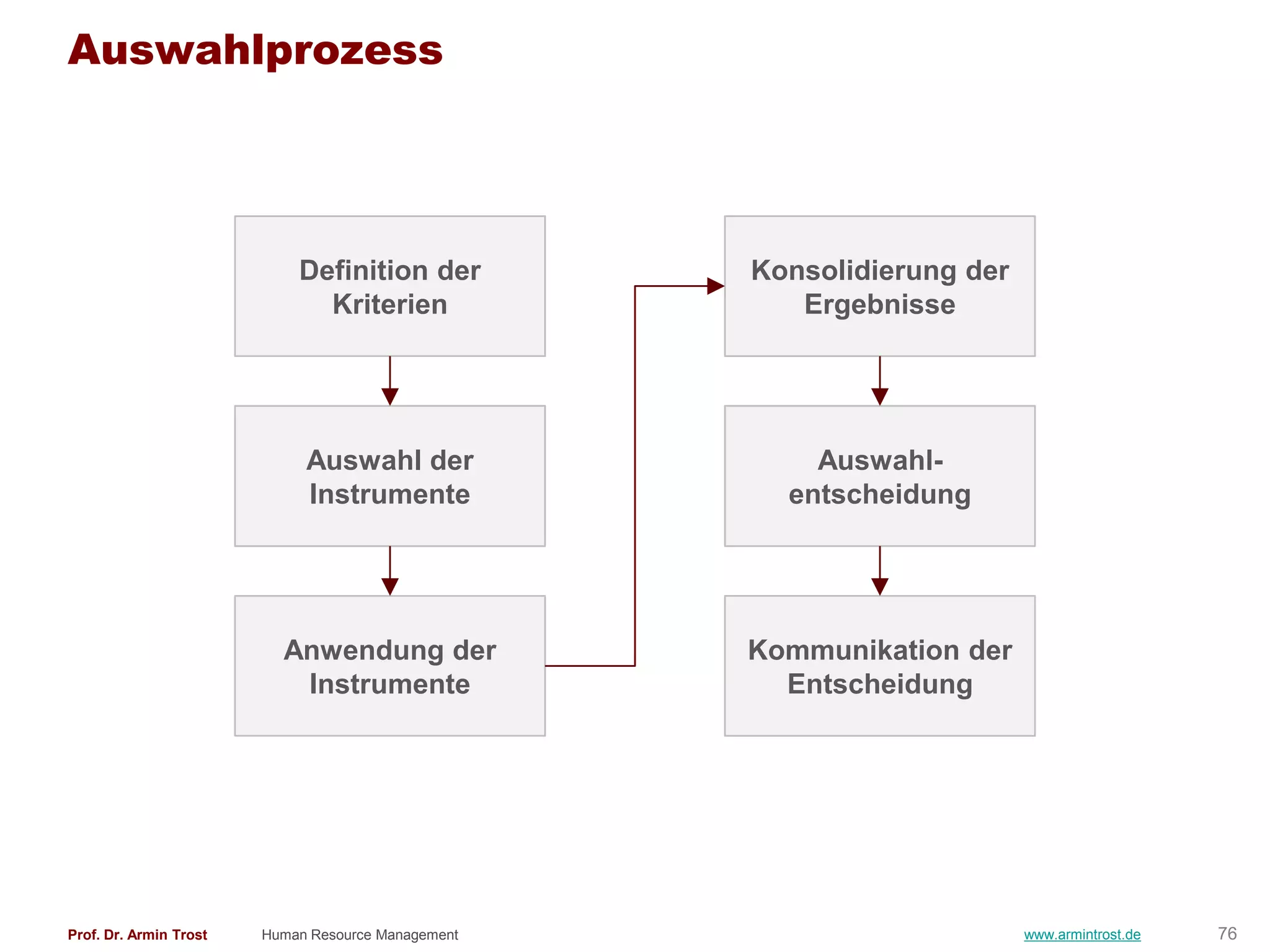 Auswahlprozess

Definition der Kriterien

Auswahl der Instrumente

Anwendung der Instrumente

Konsolidierung der Ergebnisse

Auswahl-entscheidung

Kommunikation der Entscheidung

Prof. Dr. Armin Trost Human Resource Management www.armintrost.de 76